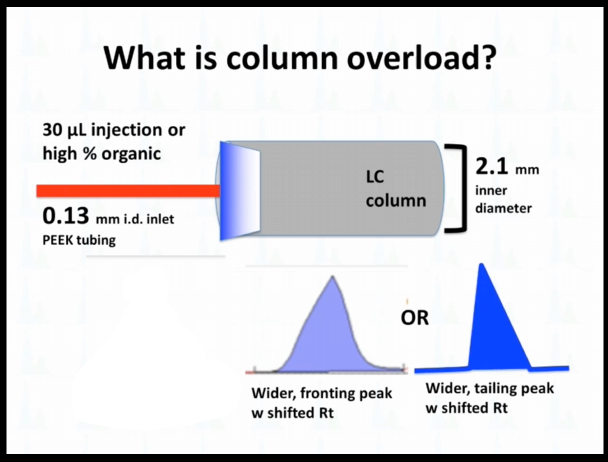 What is column overload?

30 μL injection or high % organic

0.13 mm i.d. inlet PEEK tubing

LC column

2.1 mm inner diameter

OR

Wider, fronting peak w shifted Rt

Wider, tailing peak w shifted Rt